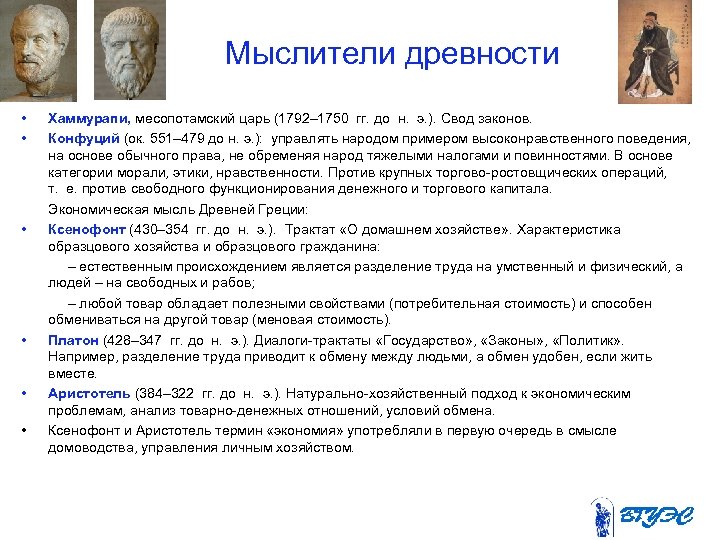 Мыслители древности

• Хаммурапи, месопотамский царь (1792–1750 гг. до н. э.). Свод законов.
• Конфуций (ок. 551–479 до н. э.): управлять народом примером высоконравственного поведения, на основе обычного права, не обременяя народ тяжелыми налогами и повинностями. В основе категории морали, этики, нравственности. Против крупных торгово-ростовщических операций, т. е. против свободного функционирования денежного и торгового капитала.

Экономическая мысль Древней Греции:
• Ксенофонт (430–354 гг. до н. э.). Трактат «О домашнем хозяйстве». Характеристика образцового хозяйства и образцового гражданина:

– естественным происхождением является разделение труда на умственный и физический, а людей – на свободных и рабов;

– любой товар обладает полезными свойствами (потребительная стоимость) и способен обмениваться на другой товар (меновая стоимость).
• Платон (428–347 гг. до н. э.). Диалоги-трактаты «Государство», «Законы», «Политик». Например, разделение труда приводит к обмену между людьми, а обмен удобен, если жить вместе.
• Аристотель (384–322 гг. до н. э.). Натурально-хозяйственный подход к экономическим проблемам, анализ товарно-денежных отношений, условий обмена.
• Ксенофонт и Аристотель термин «экономия» употребляли в первую очередь в смысле домоводства, управления личным хозяйством.

ВГУЭС